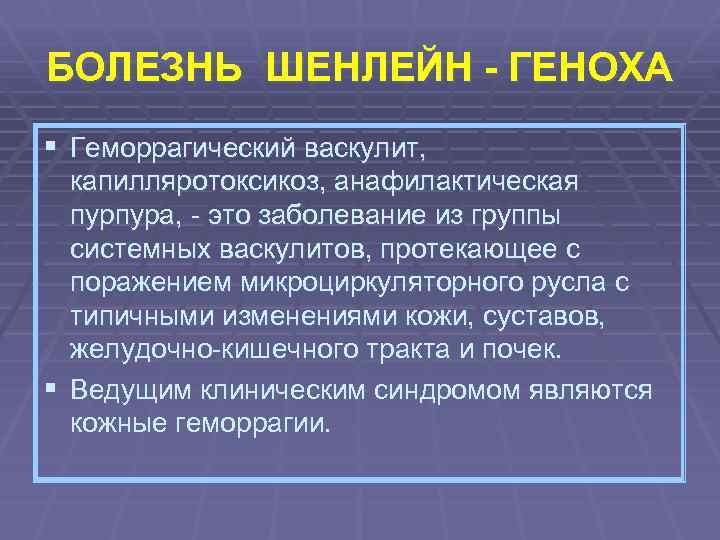 БОЛЕЗНЬ ШЕНЛЕЙН - ГЕНОХА

▪ Геморрагический васкулит, капилляротоксикоз, анафилактическая пурпура, - это заболевание из группы системных васкулитов, протекающее с поражением микроциркуляторного русла с типичными изменениями кожи, суставов, желудочно-кишечного тракта и почек.

▪ Ведущим клиническим синдромом являются кожные геморрагии.